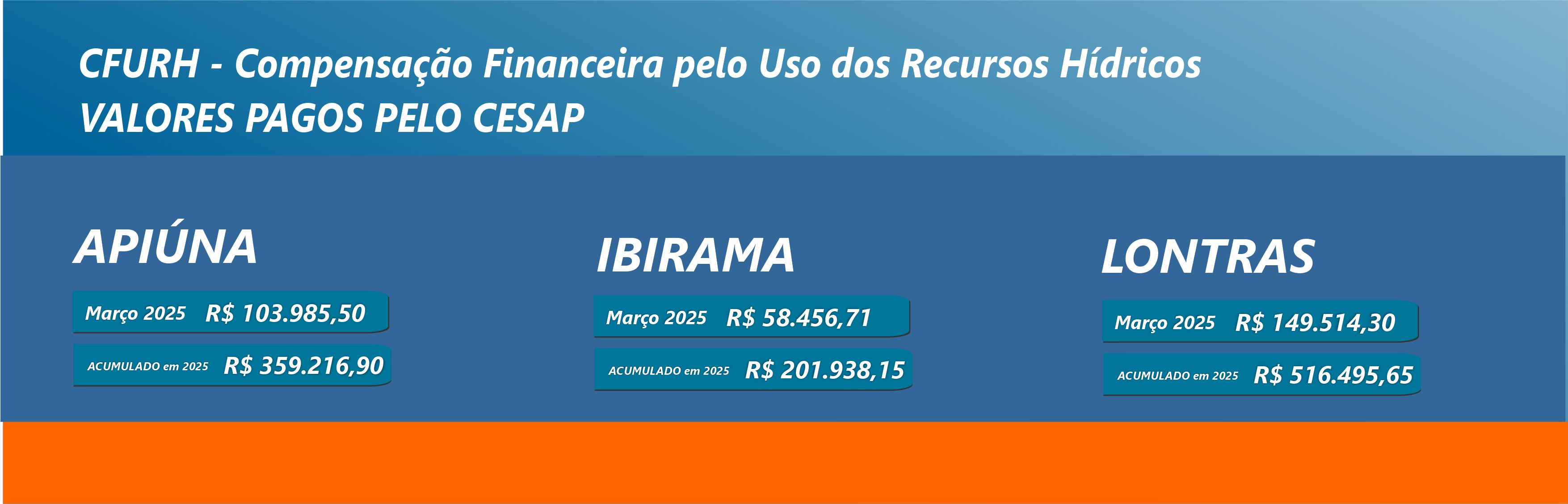 CFURH - Compensação Financeira pelo Uso dos Recursos Hídricos
VALORES PAGOS PELO CESAP

APIÚNA

Março 2025 R$ 103.985,50

ACUMULADO em 2025 R$ 359.216,90

IBIRAMA

Março 2025 R$ 58.456,71

ACUMULADO em 2025 R$ 201.938,15

LONTRAS

Março 2025 R$ 149.514,30

ACUMULADO em 2025 R$ 516.495,65